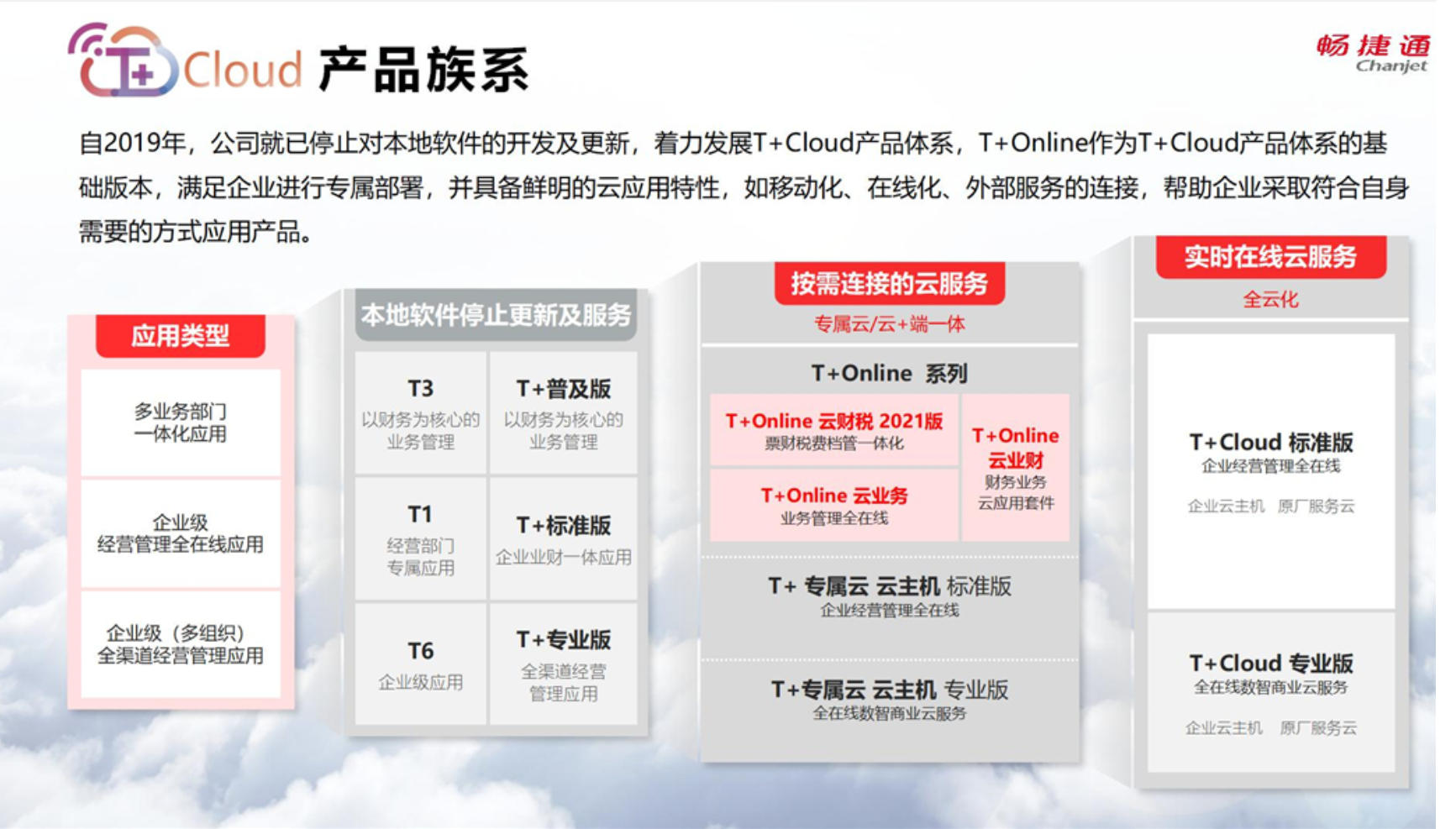 T+ Cloud 产品族系

畅捷通 Chanjet

自2019年，公司就已停止对本地软件的开发及更新，着力发展T+Cloud产品体系，T+Online作为T+Cloud产品体系的基础版本，满足企业进行专属部署，并具备鲜明的云应用特性，如移动化、在线化、外部服务的连接，帮助企业采取符合自身需要的方式应用产品。

应用类型

多业务部门
一体化应用

企业级
经营管理全在线应用

企业级（多组织）
全渠道经营管理应用

本地软件停止更新及服务

T3
以财务为核心的业务管理

T+普及版
以财务为核心的业务管理

T1
经营部门专属应用

T+标准版
企业业财一体应用

T6
企业级应用

T+专业版
全渠道经营管理应用

按需连接的云服务
专属云/云+端一体

T+Online 系列

T+Online 云财税 2021版
票财税费档管一体化

T+Online 云业务
业务管理全在线

T+Online 云业财
财务业务云应用套件

T+ 专属云 云主机 标准版
企业经营管理全在线

T+专属云 云主机 专业版
全在线数智商业云服务

实时在线云服务
全云化

T+Cloud 标准版
企业经营管理全在线
企业云主机 原厂服务云

T+Cloud 专业版
全在线数智商业云服务
企业云主机 原厂服务云